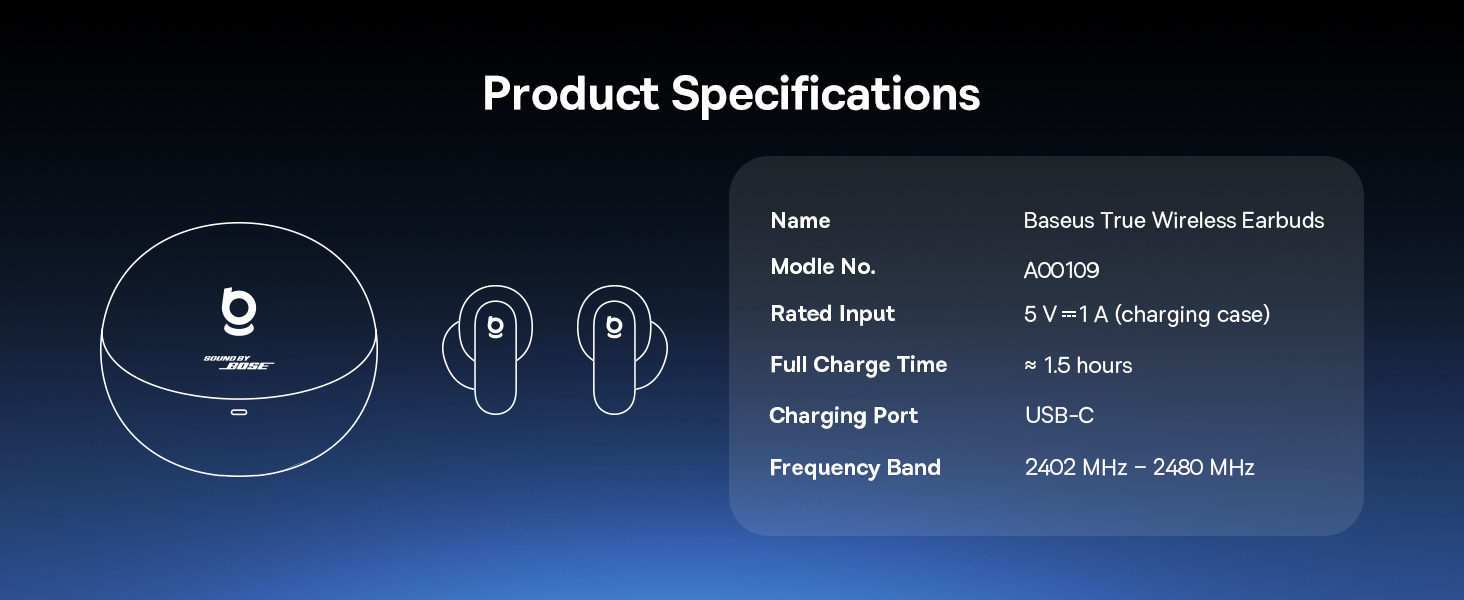 Product Specifications

SOUND BY BOSE

| Name | Baseus True Wireless Earbuds |
|---|---|
| Modle No. | A00109 |
| Rated Input | 5 V ⎓ 1 A (charging case) |
| Full Charge Time | ≈ 1.5 hours |
| Charging Port | USB-C |
| Frequency Band | 2402 MHz – 2480 MHz |